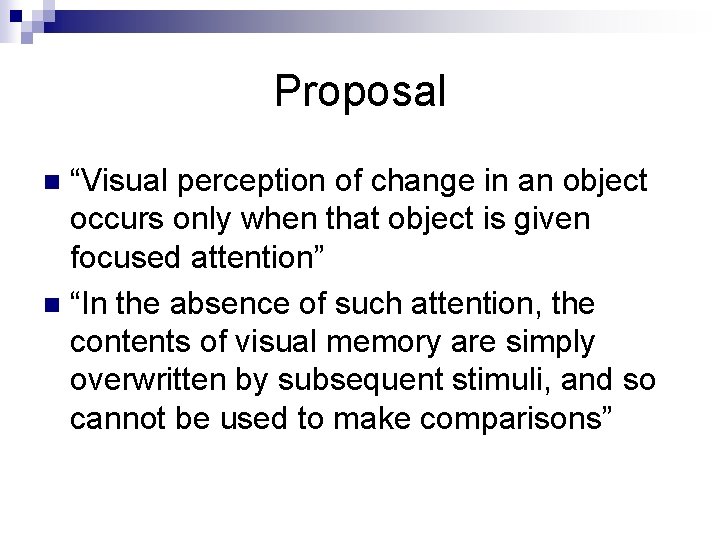 Proposal

“Visual perception of change in an object occurs only when that object is given focused attention”

“In the absence of such attention, the contents of visual memory are simply overwritten by subsequent stimuli, and so cannot be used to make comparisons”